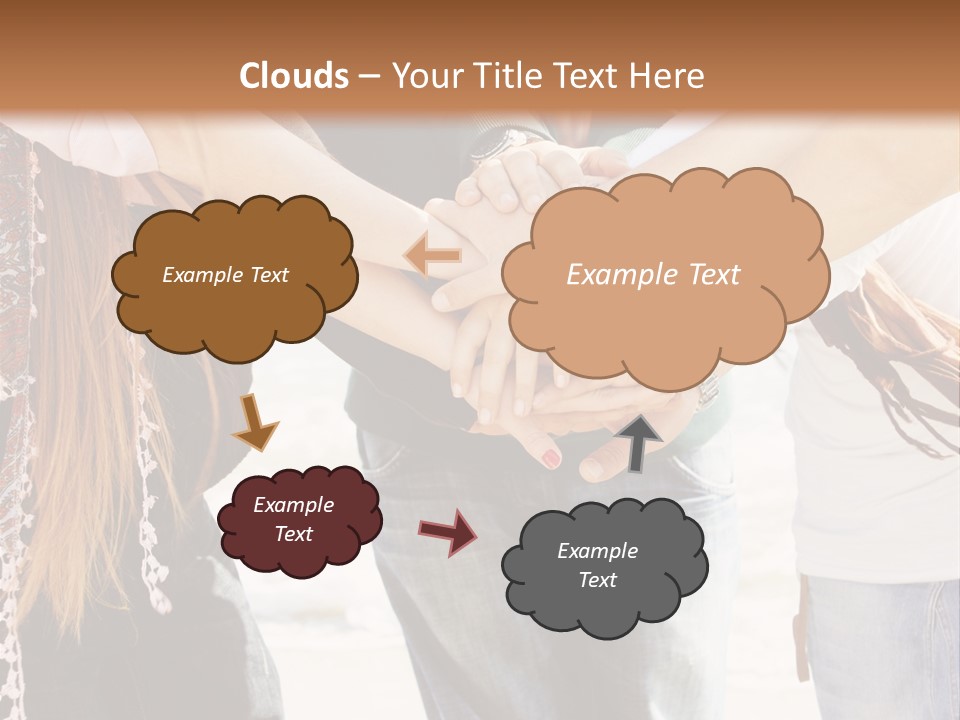 Clouds – Your Title Text Here

Example Text

Example Text

Example Text

Example Text